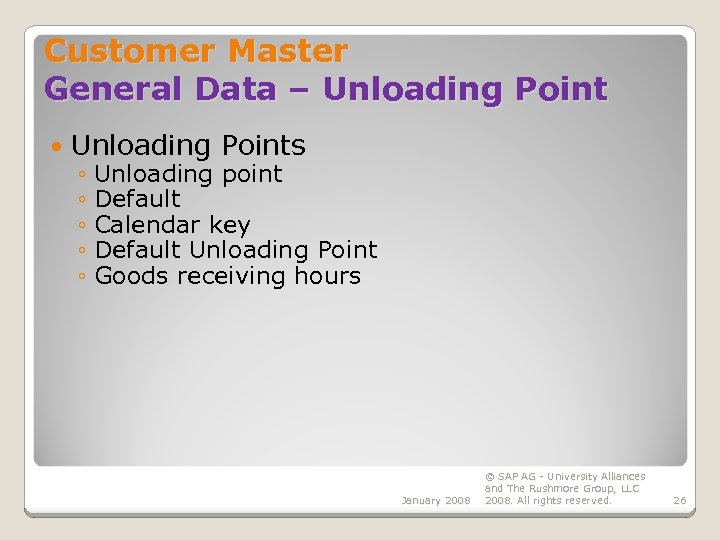 Customer Master
General Data – Unloading Point

• Unloading Points
◦ Unloading point
◦ Default
◦ Calendar key
◦ Default Unloading Point
◦ Goods receiving hours

January 2008

© SAP AG - University Alliances and The Rushmore Group, LLC 2008. All rights reserved.

26